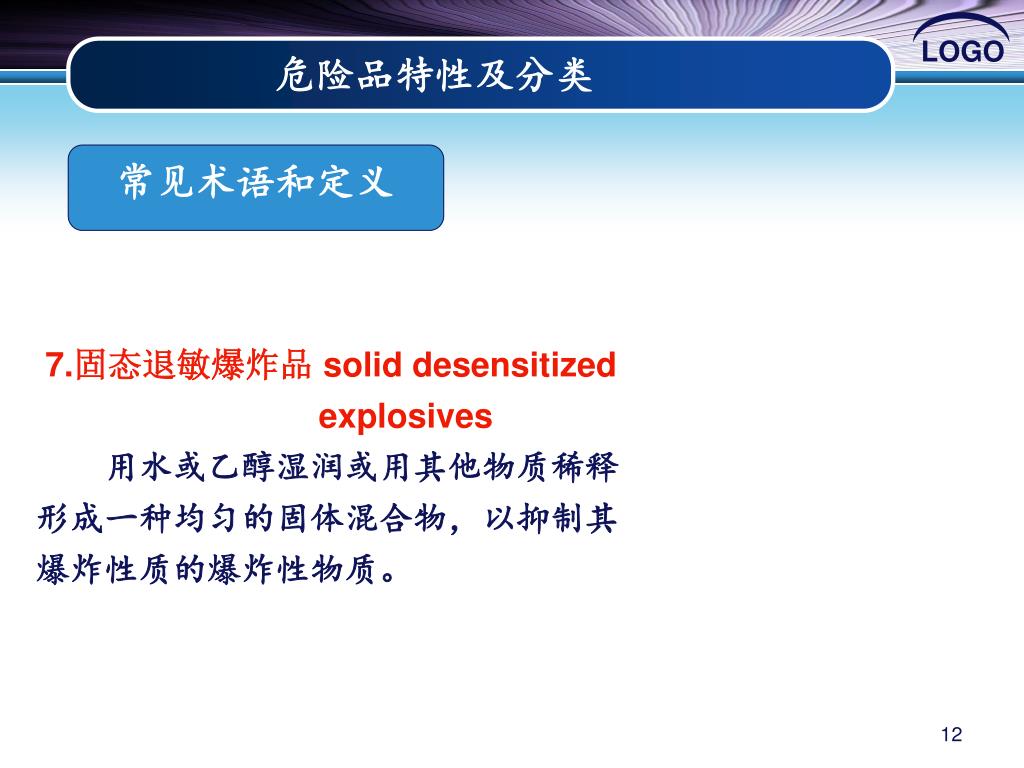 危险品特性及分类

LOGO

常见术语和定义

7.固态退敏爆炸品 solid desensitized explosives

用水或乙醇湿润或用其他物质稀释形成一种均匀的固体混合物，以抑制其爆炸性质的爆炸性物质。

12